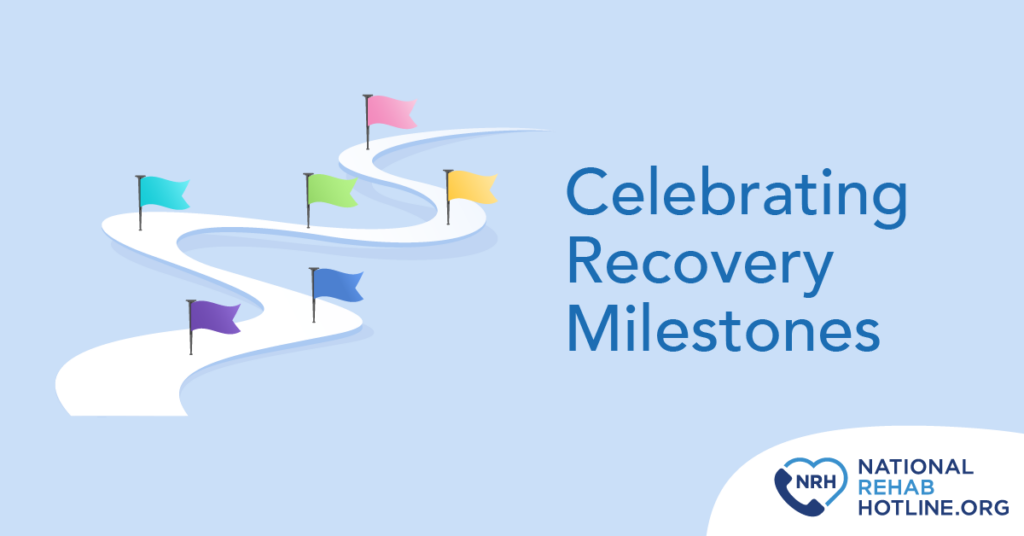 Celebrating Recovery Milestones

NRH

NATIONAL
REHAB
HOTLINE.ORG